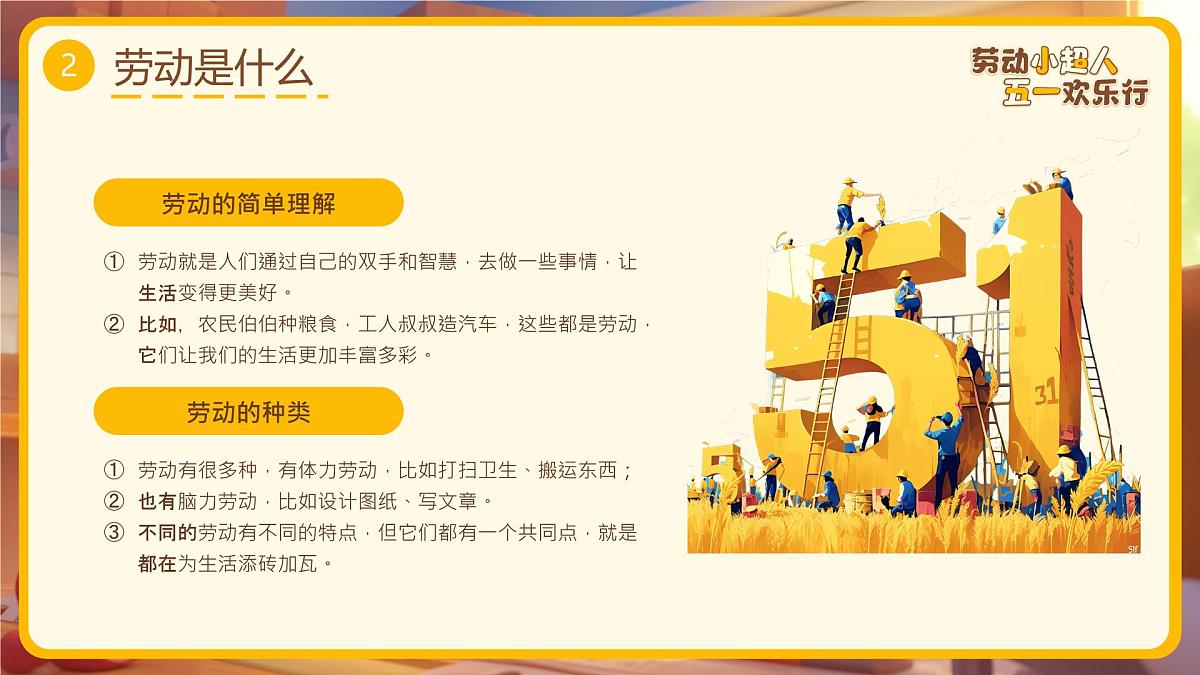 2 劳动是什么

劳动小超人
五一欢乐行

劳动的简单理解

① 劳动就是人们通过自己的双手和智慧，去做一些事情，让生活变得更美好。
② 比如，农民伯伯种粮食，工人叔叔造汽车，这些都是劳动，它们让我们的生活更加丰富多彩。

劳动的种类

① 劳动有很多种，有体力劳动，比如打扫卫生、搬运东西；
② 也有脑力劳动，比如设计图纸、写文章。
③ 不同的劳动有不同的特点，但它们都有一个共同点，就是都在为生活添砖加瓦。

51

31